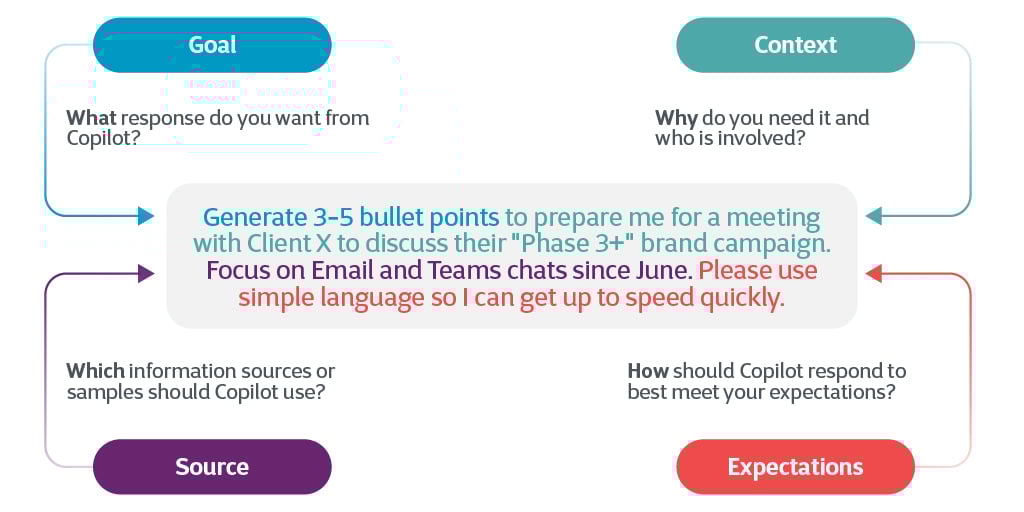 Goal

What response do you want from Copilot?

Context

Why do you need it and who is involved?

Generate 3-5 bullet points to prepare me for a meeting with Client X to discuss their "Phase 3+" brand campaign. Focus on Email and Teams chats since June. Please use simple language so I can get up to speed quickly.

Which information sources or samples should Copilot use?

Source

How should Copilot respond to best meet your expectations?

Expectations